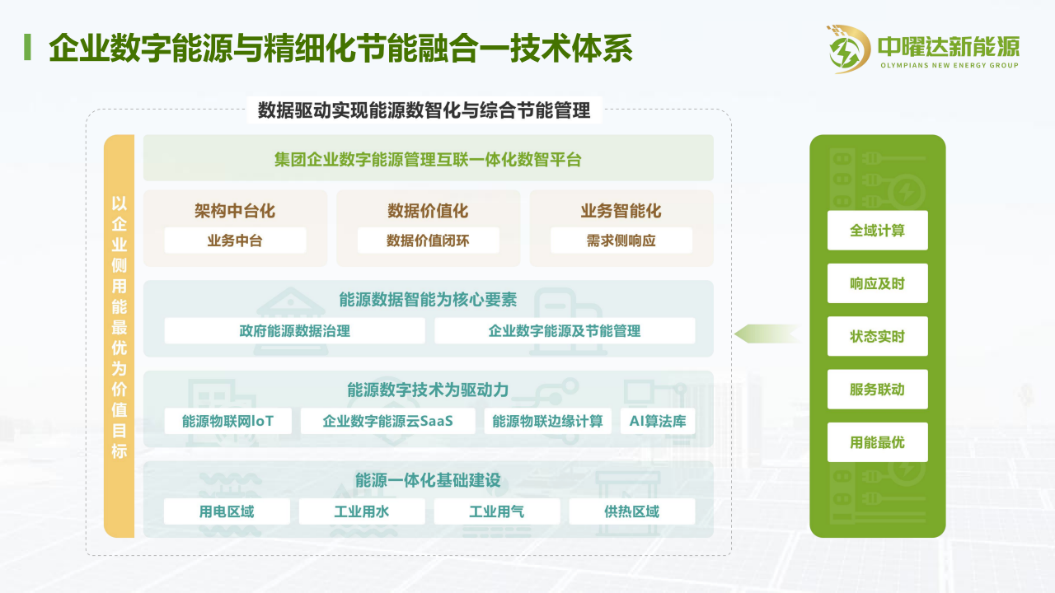 企业数字能源与精细化节能融合一技术体系

中曜达新能源
OLYMPIANS NEW ENERGY GROUP

数据驱动实现能源数智化与综合节能管理

以企业侧用能最优为价值目标

集团企业数字能源管理互联一体化数智平台

架构中台化
业务中台

数据价值化
数据价值闭环

业务智能化
需求侧响应

能源数据智能为核心要素
政府能源数据治理
企业数字能源及节能管理

能源数字技术为驱动力
能源物联网IoT
企业数字能源云SaaS
能源物联边缘计算
AI算法库

能源一体化基础建设
用电区域
工业用水
工业用气
供热区域

全域计算
响应及时
状态实时
服务联动
用能最优